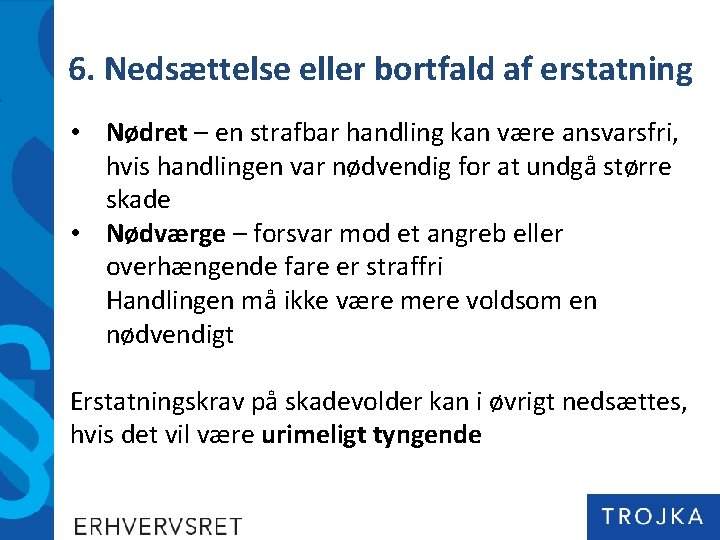 6. Nedsættelse eller bortfald af erstatning

• Nødret – en strafbar handling kan være ansvarsfri, hvis handlingen var nødvendig for at undgå større skade
• Nødværge – forsvar mod et angreb eller overhængende fare er straffri
Handlingen må ikke være mere voldsom en nødvendigt

Erstatningskrav på skadevolder kan i øvrigt nedsættes, hvis det vil være urimeligt tyngende

ERHVERVSRET

TROJKA